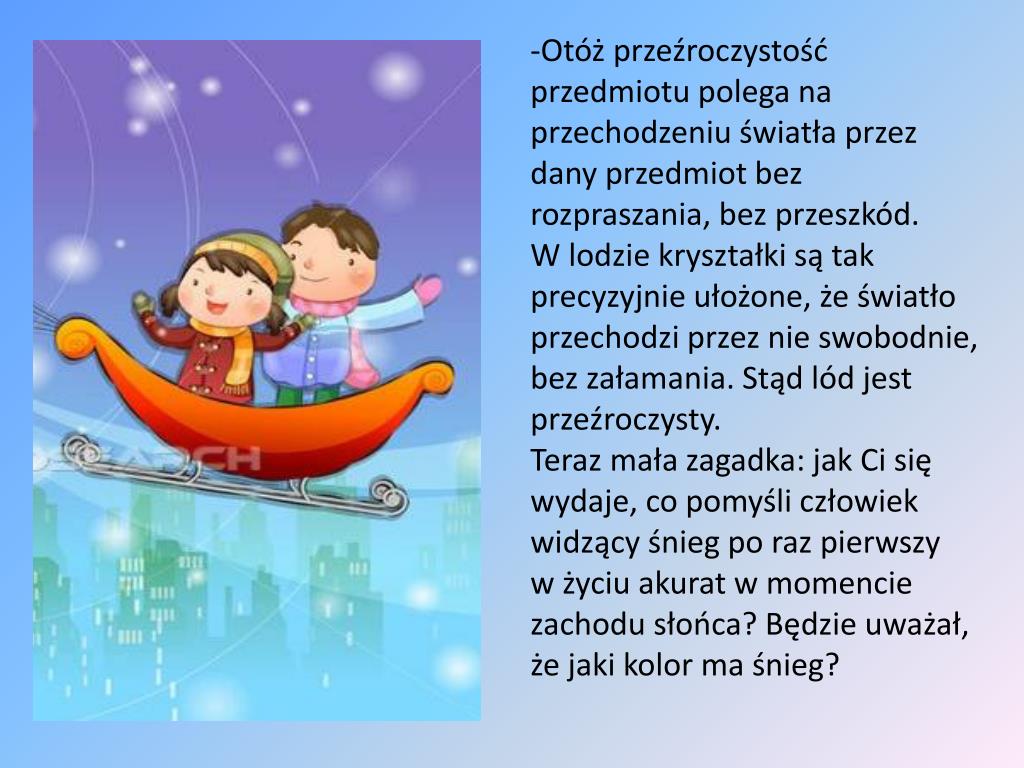 -Otóż przeźroczystość przedmiotu polega na przechodzeniu światła przez dany przedmiot bez rozpraszania, bez przeszkód. W lodzie kryształki są tak precyzyjnie ułożone, że światło przechodzi przez nie swobodnie, bez załamania. Stąd lód jest przeźroczysty.
Teraz mała zagadka: jak Ci się wydaje, co pomyśli człowiek widzący śnieg po raz pierwszy w życiu akurat w momencie zachodu słońca? Będzie uważał, że jaki kolor ma śnieg?